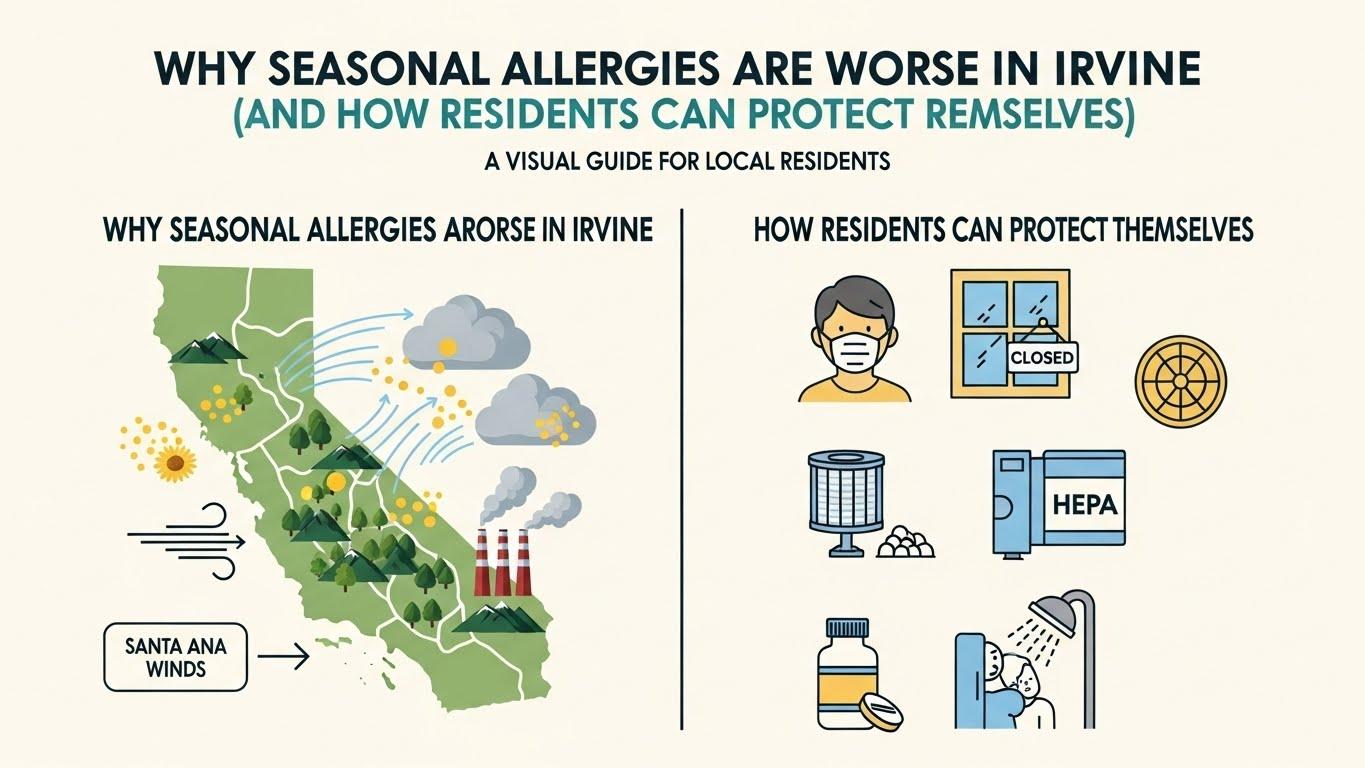 WHY SEASONAL ALLERGIES ARE WORSE IN IRVINE
(AND HOW RESIDENTS CAN PROTECT REMSELVES)
A VISUAL GUIDE FOR LOCAL RESIDENTS

WHY SEASONAL ALLERGIES ARORSE IN IRVINE

SANTA ANA WINDS

HOW RESIDENTS CAN PROTECT THEMSELVES

CLOSED

HEPA